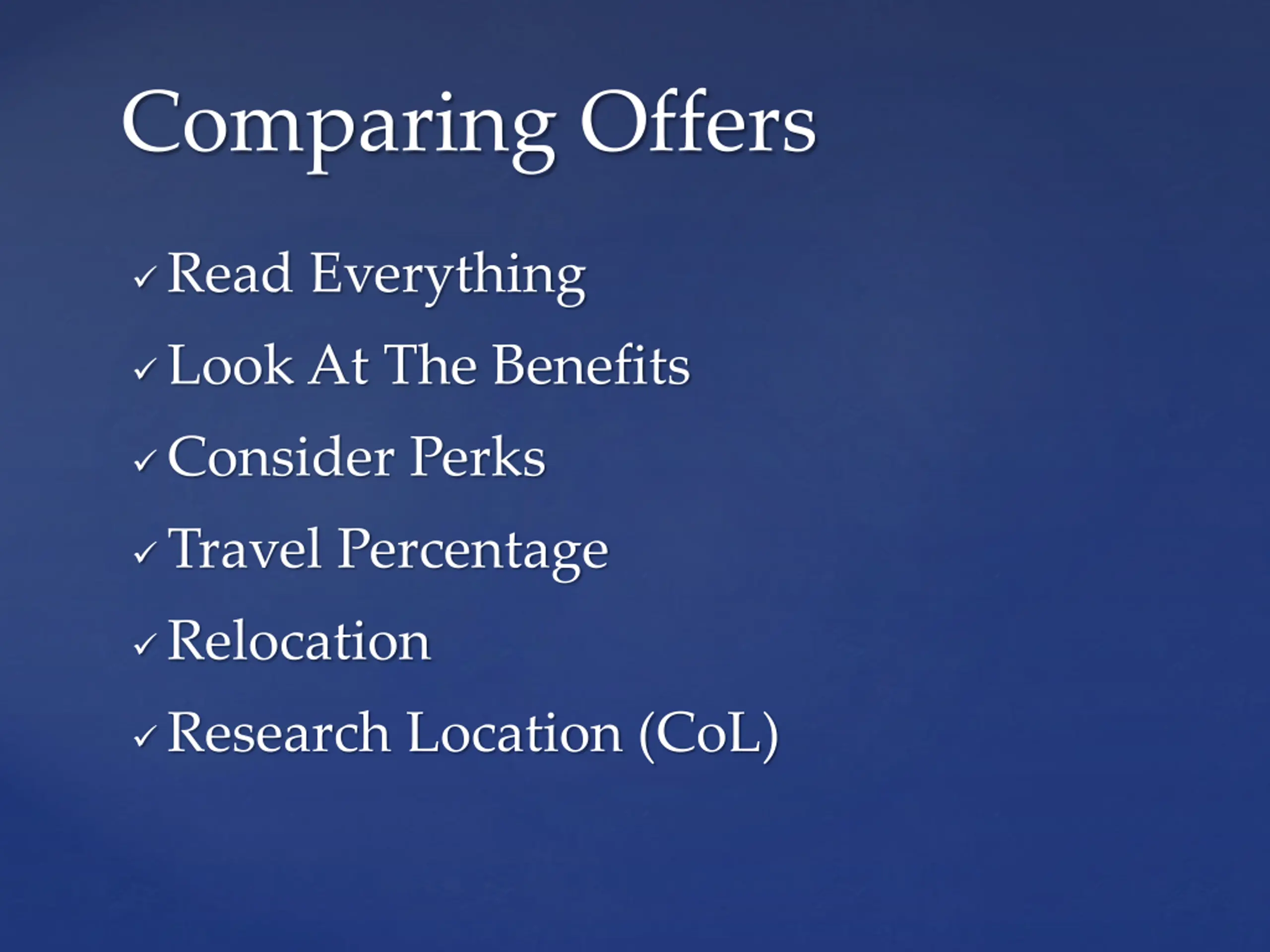 Comparing Offers

✓ Read Everything
✓ Look At The Benefits
✓ Consider Perks
✓ Travel Percentage
✓ Relocation
✓ Research Location (CoL)